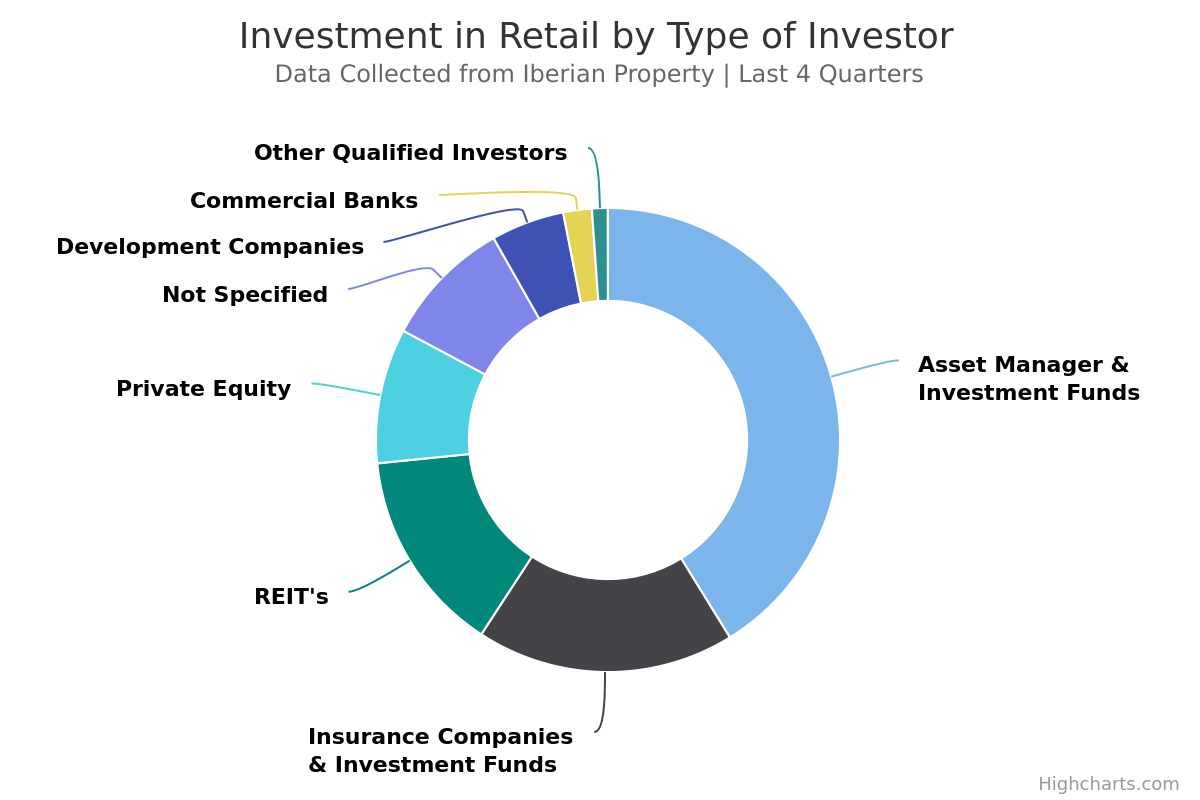 Investment in Retail by Type of Investor
Data Collected from Iberian Property | Last 4 Quarters

Other Qualified Investors
Commercial Banks
Development Companies
Not Specified
Private Equity
REIT's
Insurance Companies & Investment Funds
Asset Manager & Investment Funds

Highcharts.com